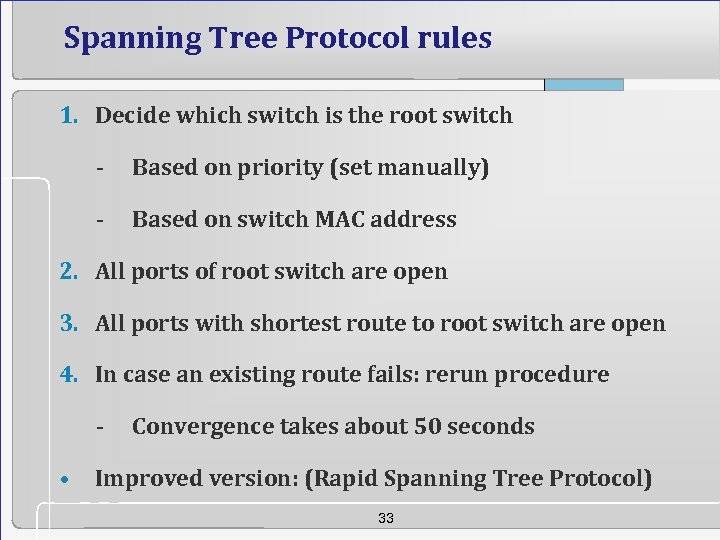 Spanning Tree Protocol rules

1. Decide which switch is the root switch

- Based on priority (set manually)

- Based on switch MAC address

2. All ports of root switch are open

3. All ports with shortest route to root switch are open

4. In case an existing route fails: rerun procedure

- Convergence takes about 50 seconds

• Improved version: (Rapid Spanning Tree Protocol)

33